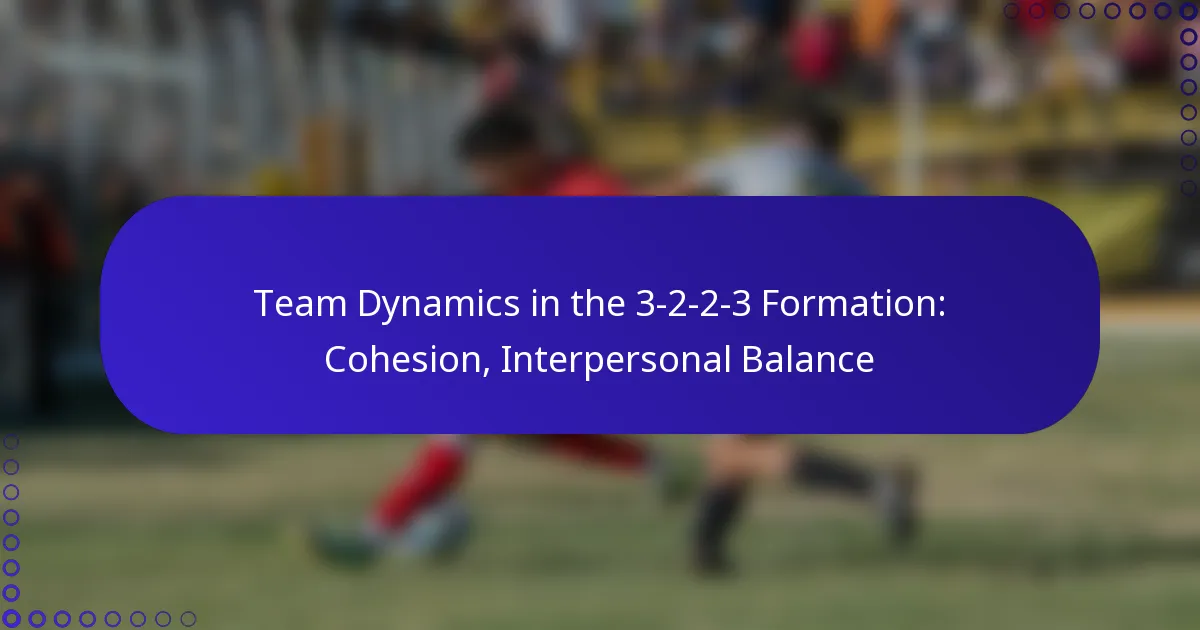 Team Dynamics in the 3-2-2-3 Formation: Cohesion, Interpersonal Balance